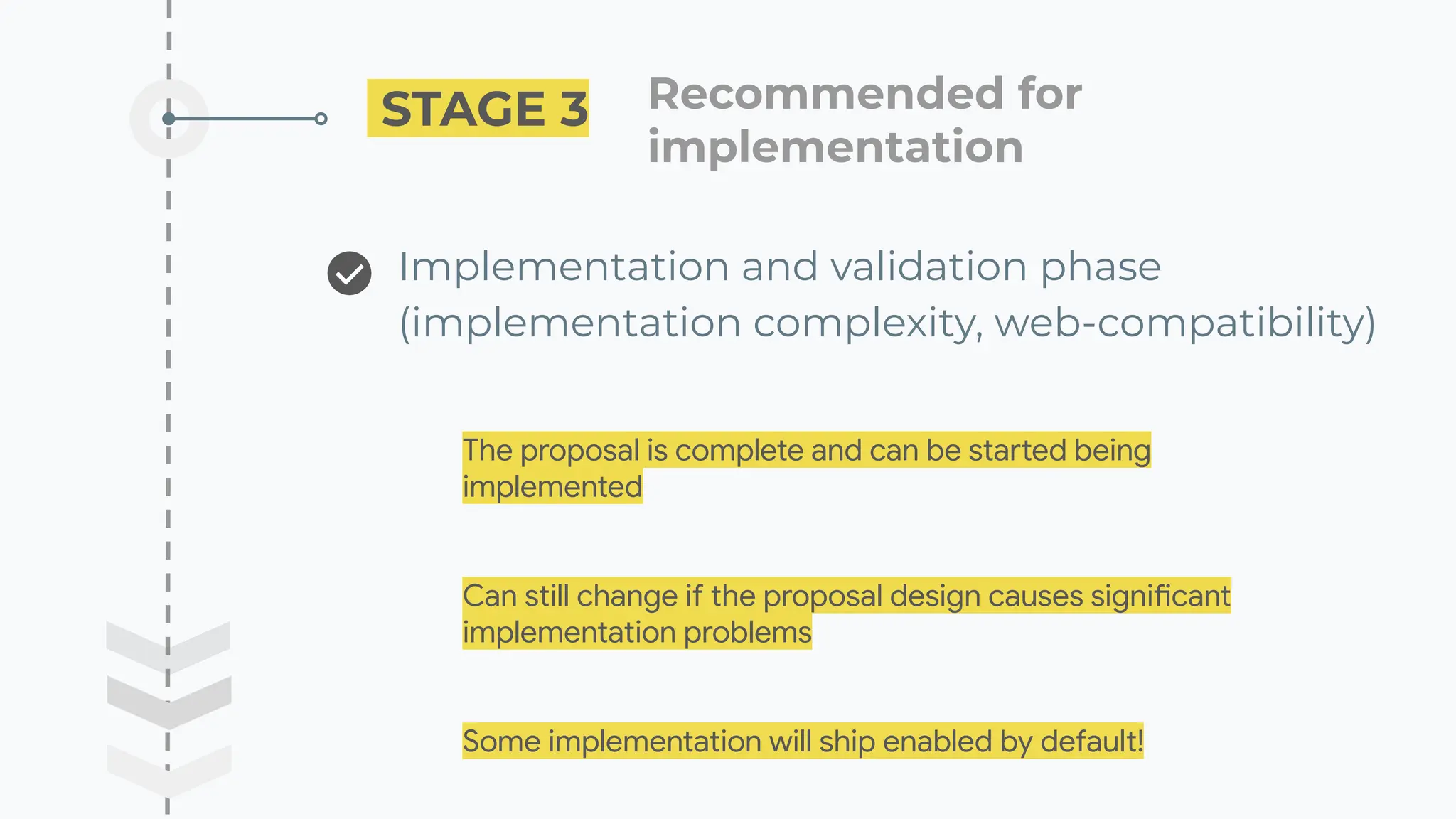 STAGE 3

Recommended for implementation

Implementation and validation phase (implementation complexity, web-compatibility)

The proposal is complete and can be started being implemented

Can still change if the proposal design causes significant implementation problems

Some implementation will ship enabled by default!